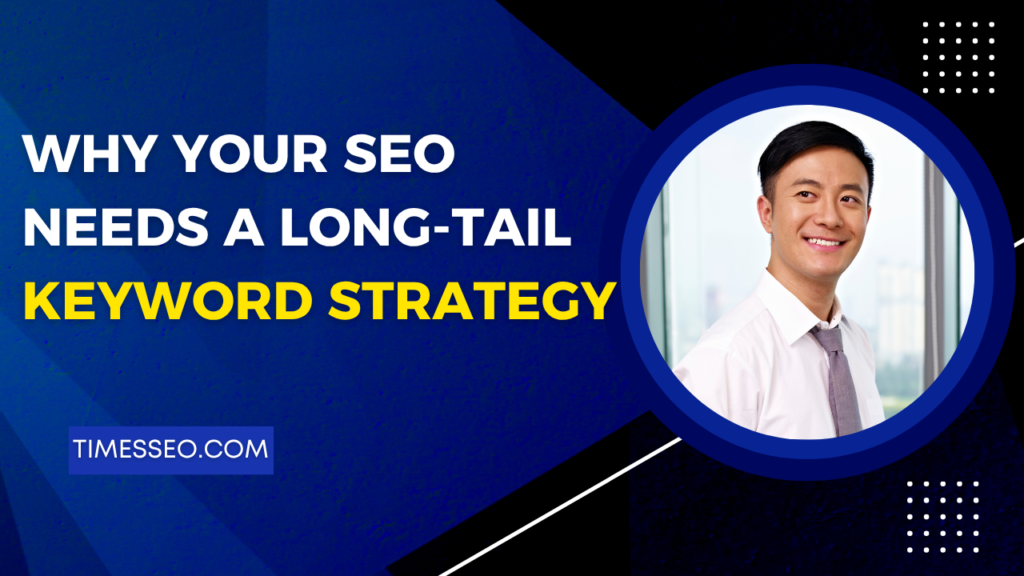 WHY YOUR SEO NEEDS A LONG-TAIL KEYWORD STRATEGY

TIMESSEO.COM